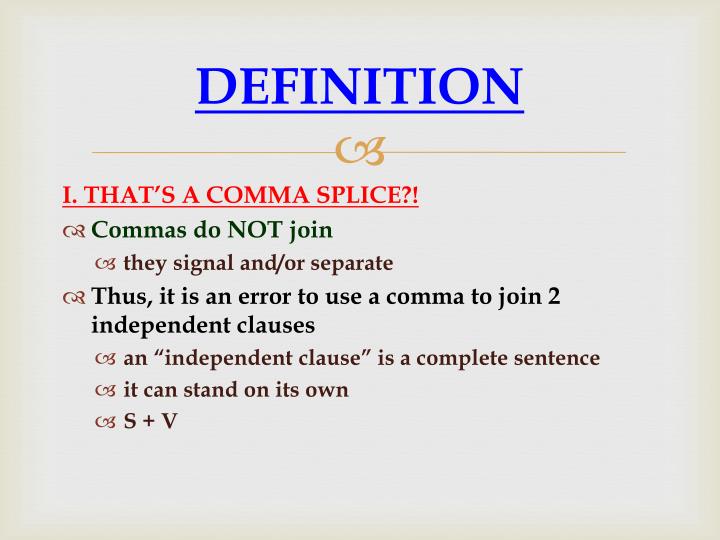 DEFINITION

I. THAT'S A COMMA SPLICE?!

Commas do NOT join

they signal and/or separate

Thus, it is an error to use a comma to join 2 independent clauses

an "independent clause" is a complete sentence

it can stand on its own

S + V